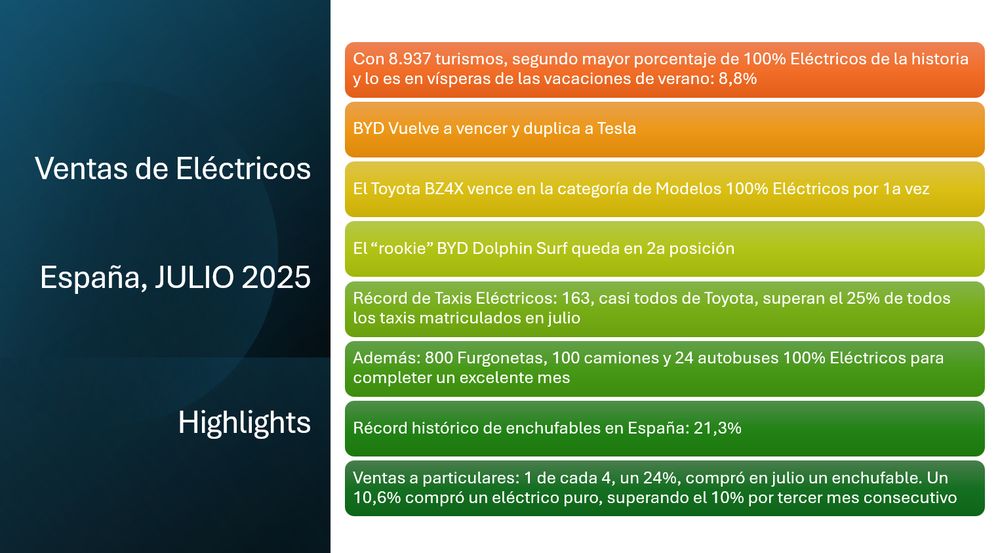 Ventas de Eléctricos

España, JULIO 2025

Highlights

Con 8.937 turismos, segundo mayor porcentaje de 100% Eléctricos de la historia y lo es en vísperas de las vacaciones de verano: 8,8%

BYD Vuelve a vencer y duplica a Tesla

El Toyota BZ4X vence en la categoría de Modelos 100% Eléctricos por 1a vez

El “rookie” BYD Dolphin Surf queda en 2a posición

Récord de Taxis Eléctricos: 163, casi todos de Toyota, superan el 25% de todos los taxis matriculados en julio

Además: 800 Furgonetas, 100 camiones y 24 autobuses 100% Eléctricos para completer un excelente mes

Récord histórico de enchufables en España: 21,3%

Ventas a particulares: 1 de cada 4, un 24%, compró en julio un enchufable. Un 10,6% compró un eléctrico puro, superando el 10% por tercer mes consecutivo